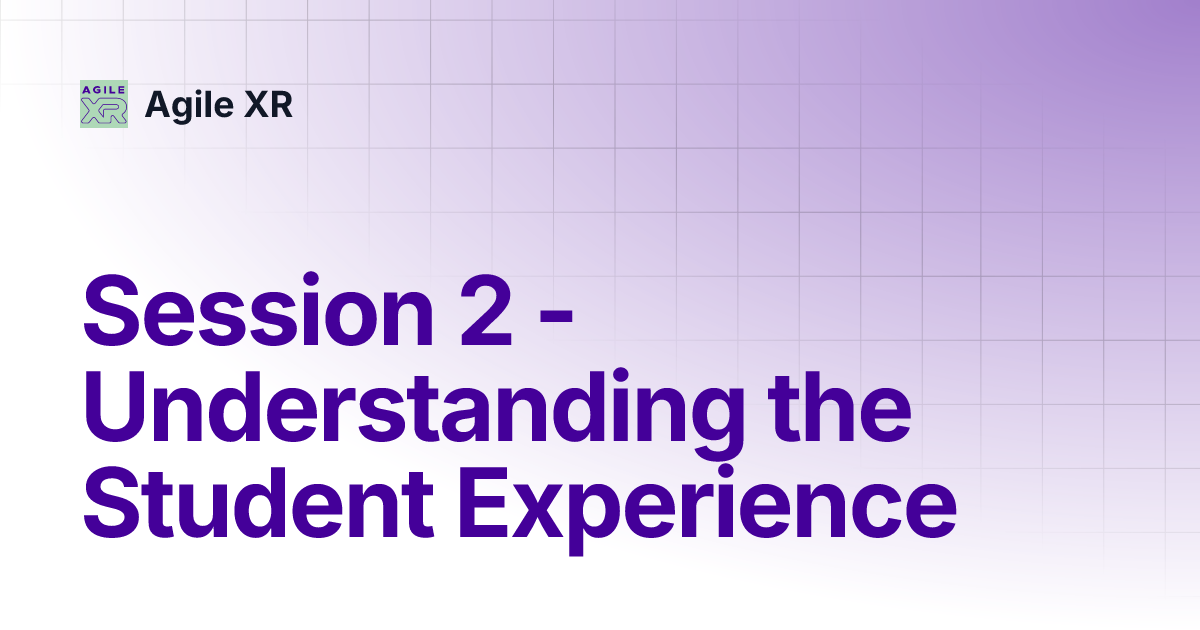 AGILE XR

Agile XR

Session 2 - Understanding the Student Experience